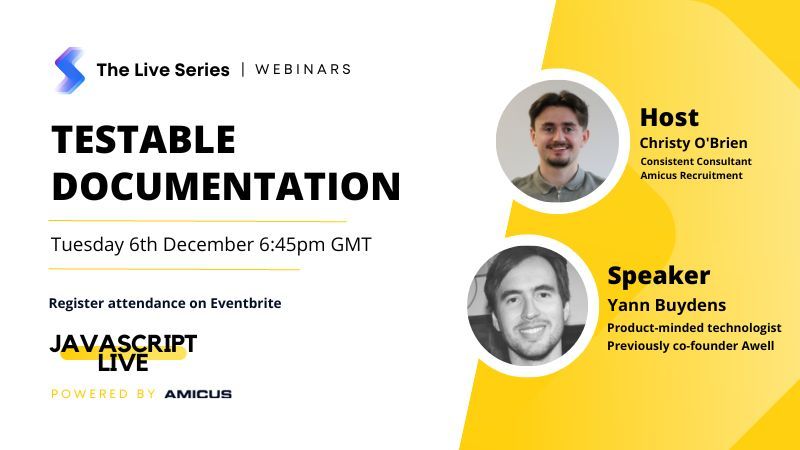 The Live Series | WEBINARS

TESTABLE DOCUMENTATION

Tuesday 6th December 6:45pm GMT

Register attendance on Eventbrite

JAVASCRIPT LIVE

POWERED BY AMICUS

Host
Christy O'Brien
Consistent Consultant
Amicus Recruitment

Speaker
Yann Buydens
Product-minded technologist
Previously co-founder Awell